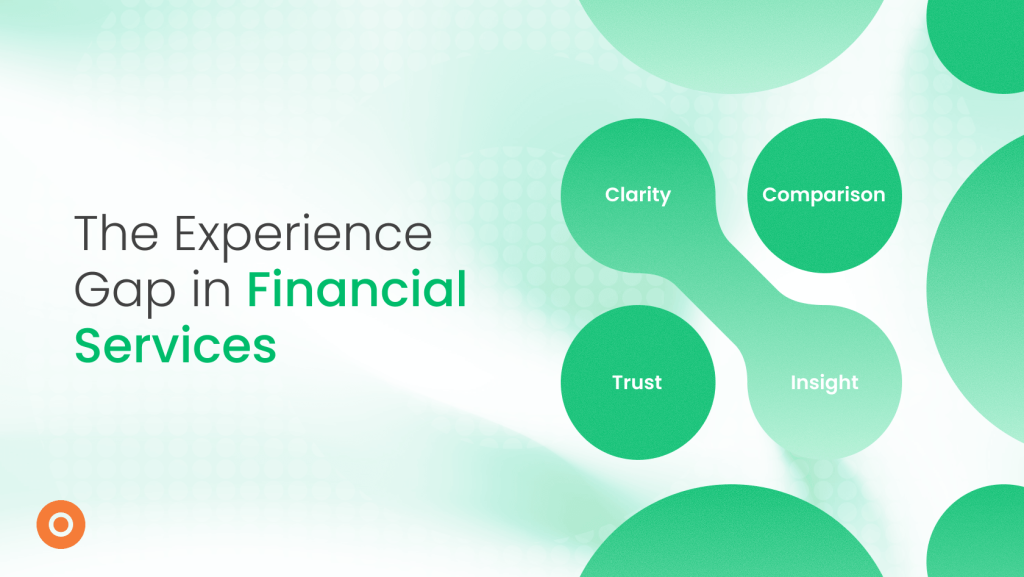 The Experience Gap in Financial Services

Clarity

Comparison

Trust

Insight